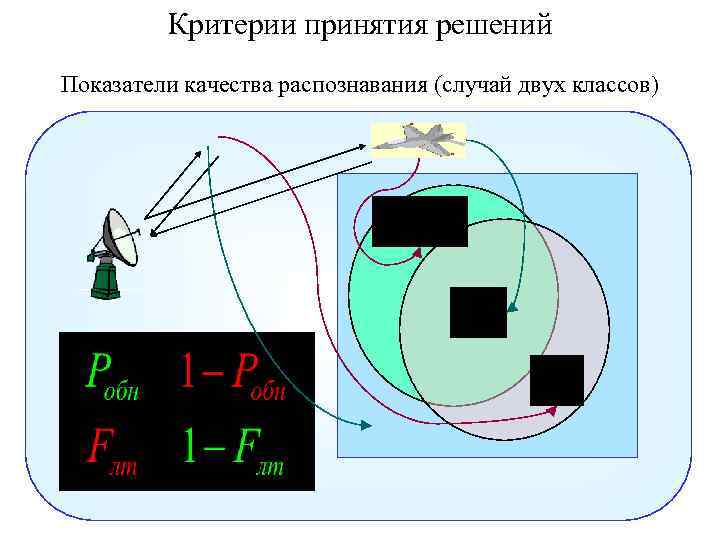 Критерии принятия решений

Показатели качества распознавания (случай двух классов)

$P_{обн}$ $1-P_{обн}$

$F_{лт}$ $1-F_{лт}$